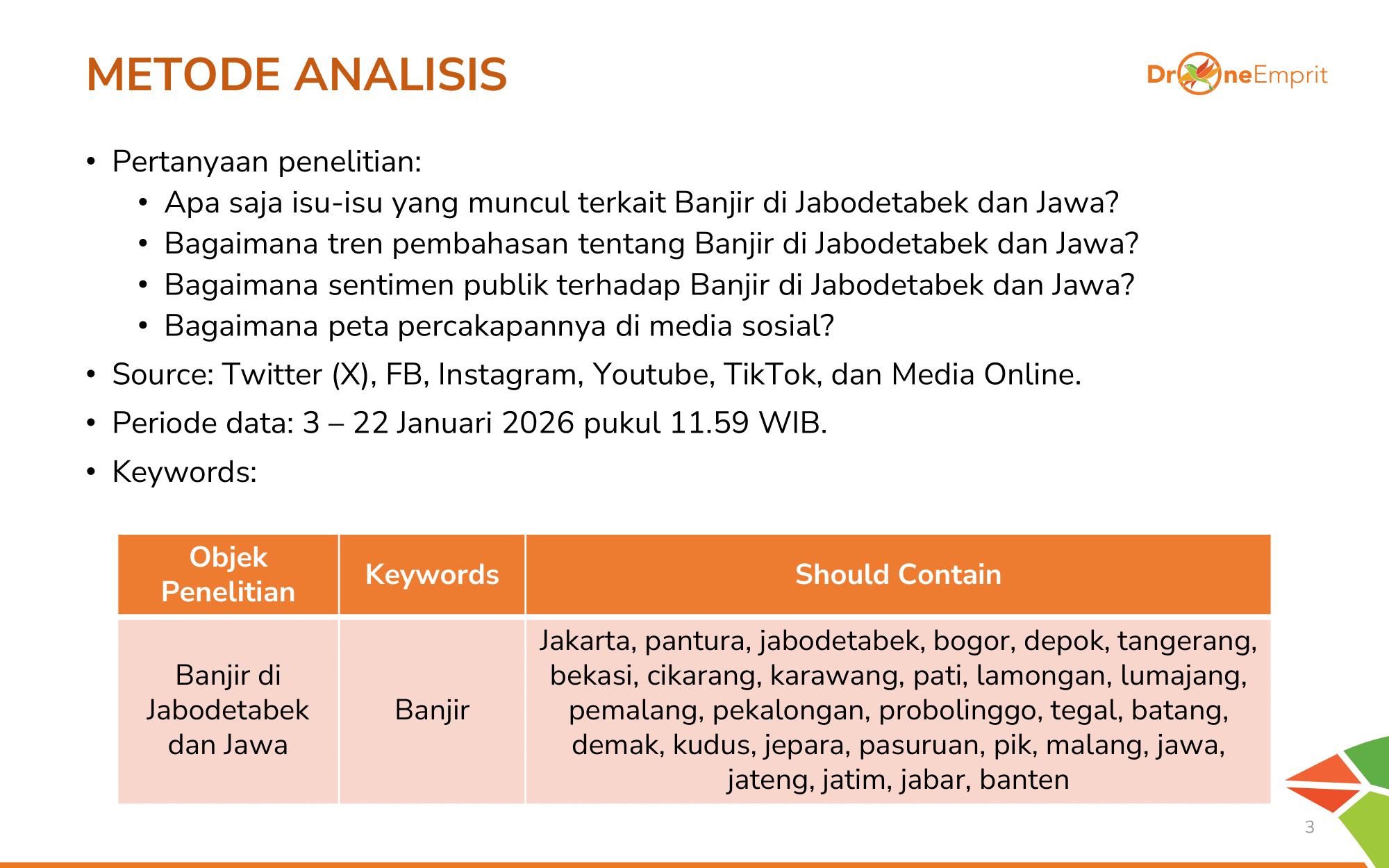 METODE ANALISIS

DroneEmprit

• Pertanyaan penelitian:
 • Apa saja isu-isu yang muncul terkait Banjir di Jabodetabek dan Jawa?
 • Bagaimana tren pembahasan tentang Banjir di Jabodetabek dan Jawa?
 • Bagaimana sentimen publik terhadap Banjir di Jabodetabek dan Jawa?
 • Bagaimana peta percakapannya di media sosial?
• Source: Twitter (X), FB, Instagram, Youtube, TikTok, dan Media Online.
• Periode data: 3 – 22 Januari 2026 pukul 11.59 WIB.
• Keywords:

| Objek Penelitian | Keywords | Should Contain |
|---|---|---|
| Banjir di Jabodetabek dan Jawa | Banjir | Jakarta, pantura, jabodetabek, bogor, depok, tangerang, bekasi, cikarang, karawang, pati, lamongan, lumajang, pemalang, pekalongan, probolinggo, tegal, batang, demak, kudus, jepara, pasuruan, pik, malang, jawa, jateng, jatim, jabar, banten |

3